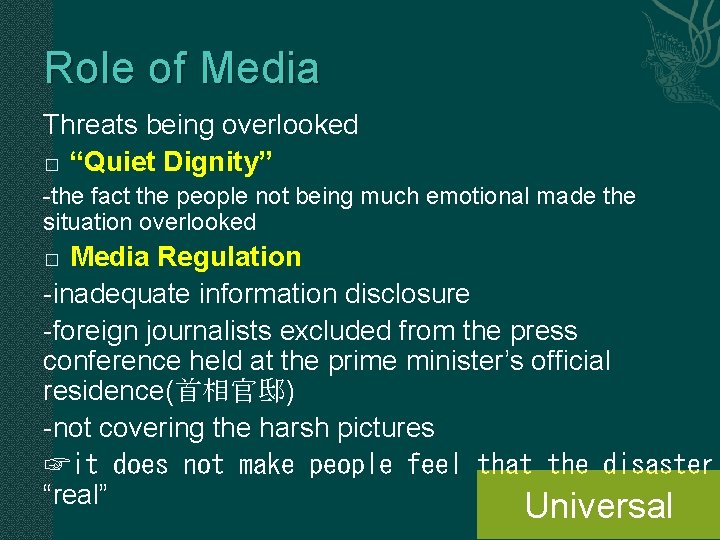 Role of Media

Threats being overlooked

□ “Quiet Dignity”

-the fact the people not being much emotional made the situation overlooked

□ Media Regulation

-inadequate information disclosure

-foreign journalists excluded from the press conference held at the prime minister’s official residence(首相官邸)

-not covering the harsh pictures

☞it does not make people feel that the disaster “real”

Universal